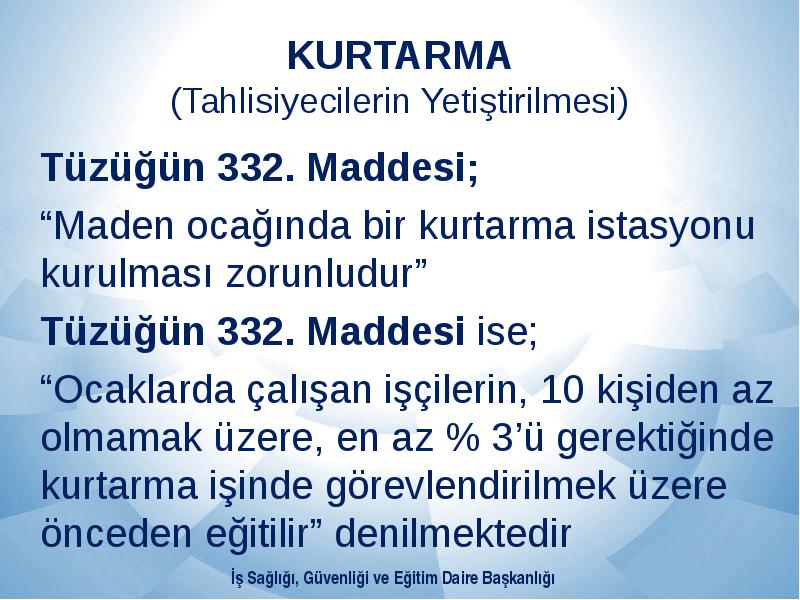 KURTARMA
(Tahlisiyecilerin Yetiştirilmesi)

Tüzüğün 332. Maddesi;

“Maden ocağında bir kurtarma istasyonu kurulması zorunludur”

Tüzüğün 332. Maddesi ise;

“Ocaklarda çalışan işçilerin, 10 kişiden az olmamak üzere, en az % 3’ü gerektiğinde kurtarma işinde görevlendirilmek üzere önceden eğitilir” denilmektedir

İş Sağlığı, Güvenliği ve Eğitim Daire Başkanlığı